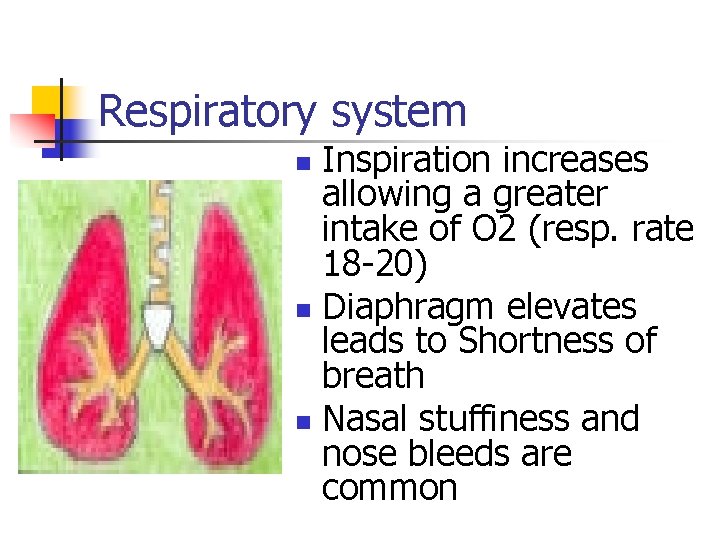 Respiratory system

- Inspiration increases allowing a greater intake of O2 (resp. rate 18-20)
- Diaphragm elevates leads to Shortness of breath
- Nasal stuffiness and nose bleeds are common